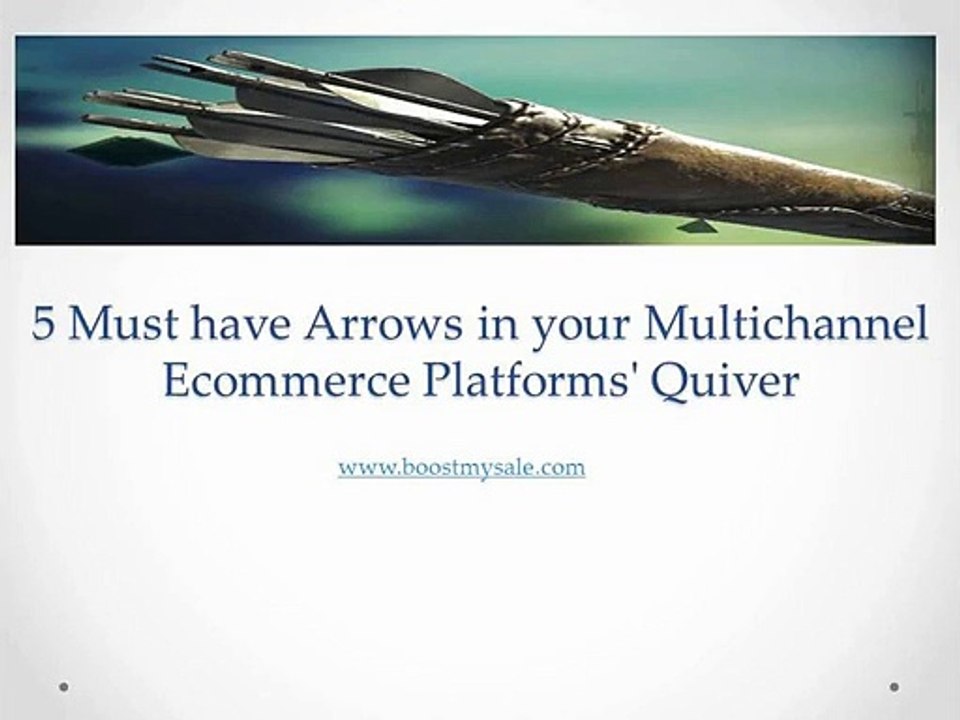 5 Must have Arrows in your Multichannel Ecommerce Platforms' Quiver

www.boostmysale.com